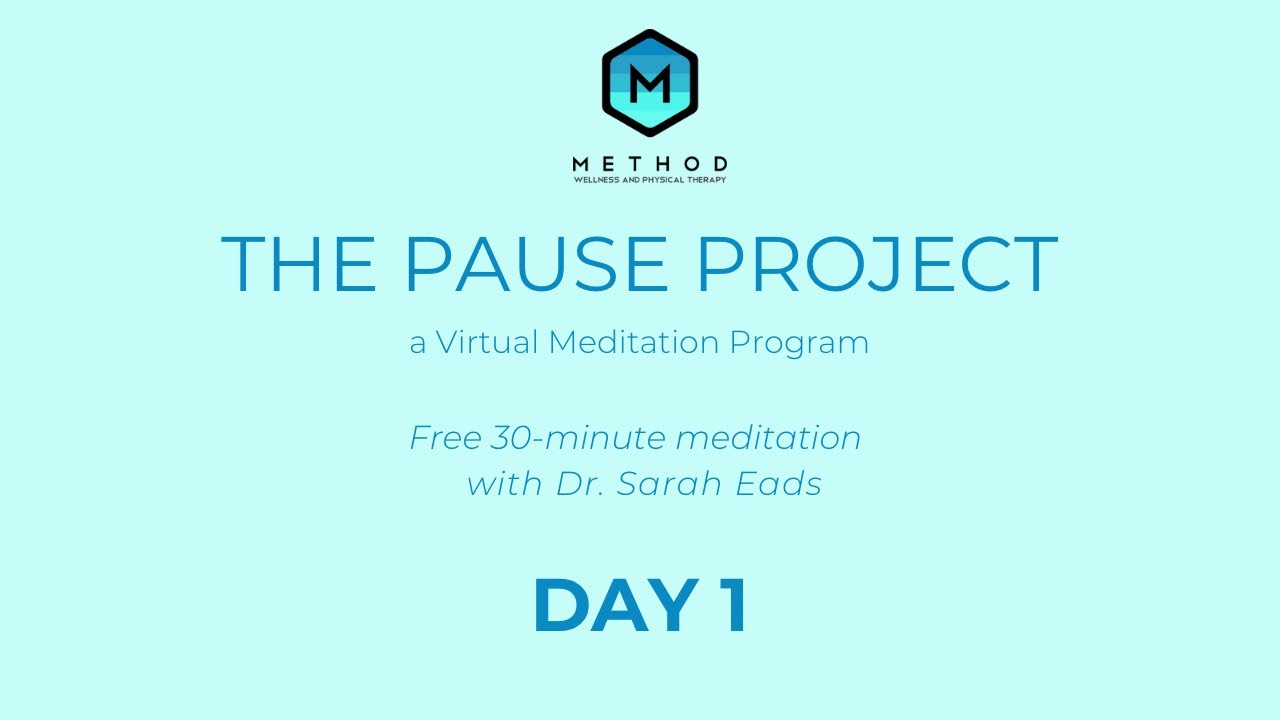 M

METHOD
WELLNESS AND PHYSICAL THERAPY

THE PAUSE PROJECT

a Virtual Meditation Program

Free 30-minute meditation with Dr. Sarah Eads

DAY 1